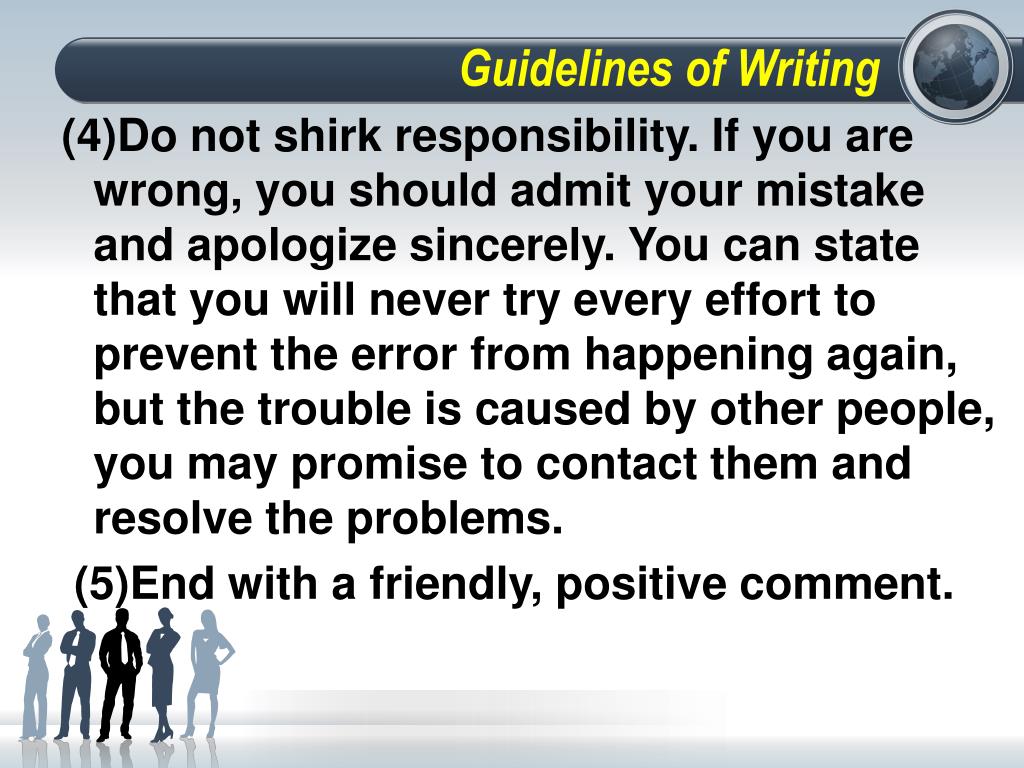 Guidelines of Writing

(4)Do not shirk responsibility. If you are wrong, you should admit your mistake and apologize sincerely. You can state that you will never try every effort to prevent the error from happening again, but the trouble is caused by other people, you may promise to contact them and resolve the problems.

(5)End with a friendly, positive comment.